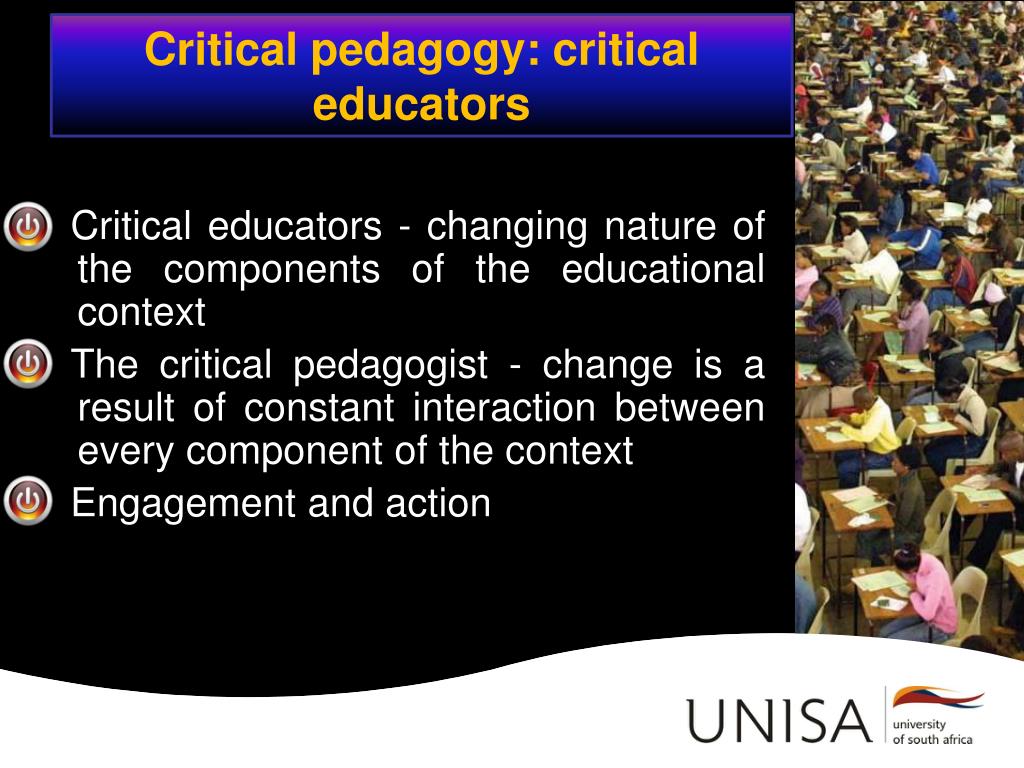 Critical pedagogy: critical educators

Critical educators - changing nature of the components of the educational context

The critical pedagogist - change is a result of constant interaction between every component of the context

Engagement and action

UNISA university of south africa